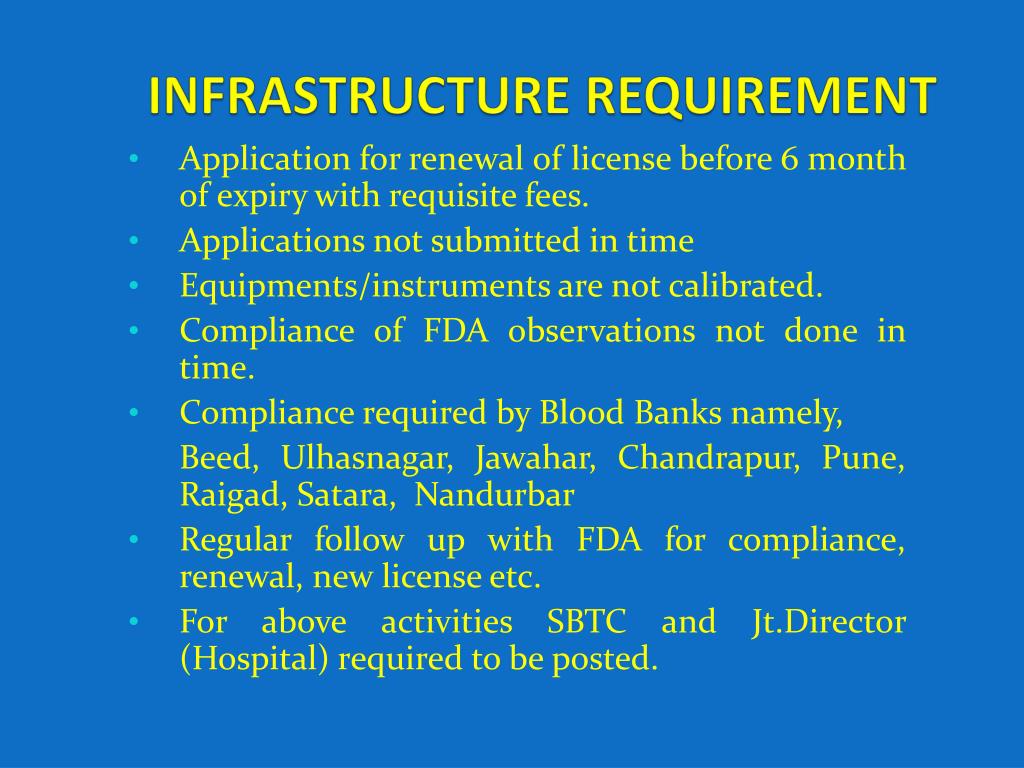 INFRASTRUCTURE REQUIREMENT

• Application for renewal of license before 6 month of expiry with requisite fees.
• Applications not submitted in time
• Equipments/instruments are not calibrated.
• Compliance of FDA observations not done in time.
• Compliance required by Blood Banks namely,

Beed, Ulhasnagar, Jawahar, Chandrapur, Pune, Raigad, Satara, Nandurbar

• Regular follow up with FDA for compliance, renewal, new license etc.
• For above activities SBTC and Jt.Director (Hospital) required to be posted.